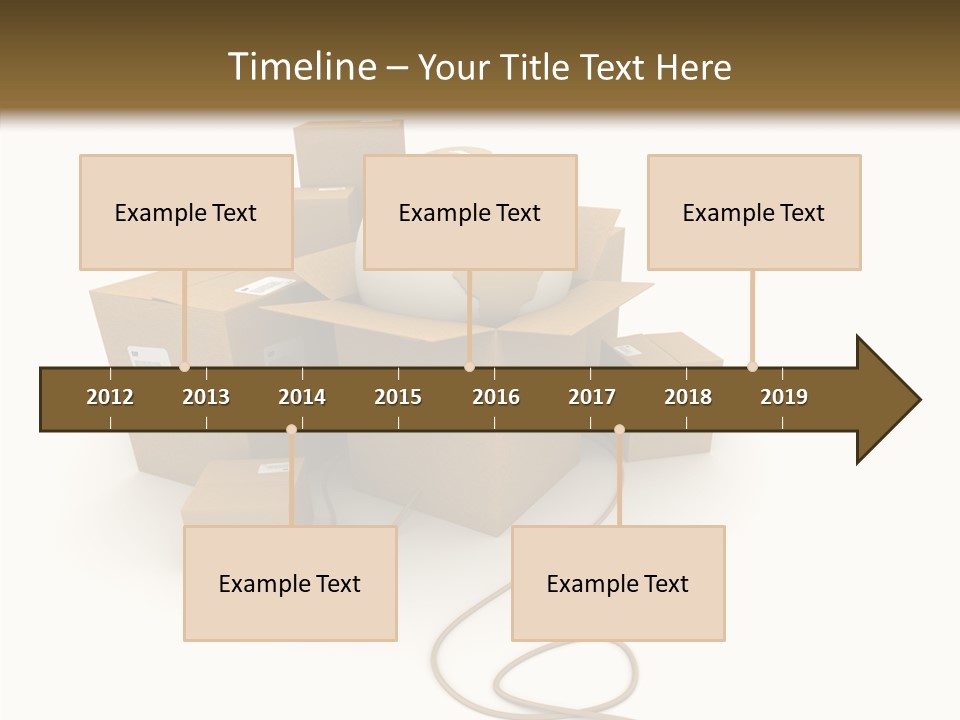 Timeline – Your Title Text Here

Example Text

Example Text

Example Text

2012 2013 2014 2015 2016 2017 2018 2019

Example Text

Example Text